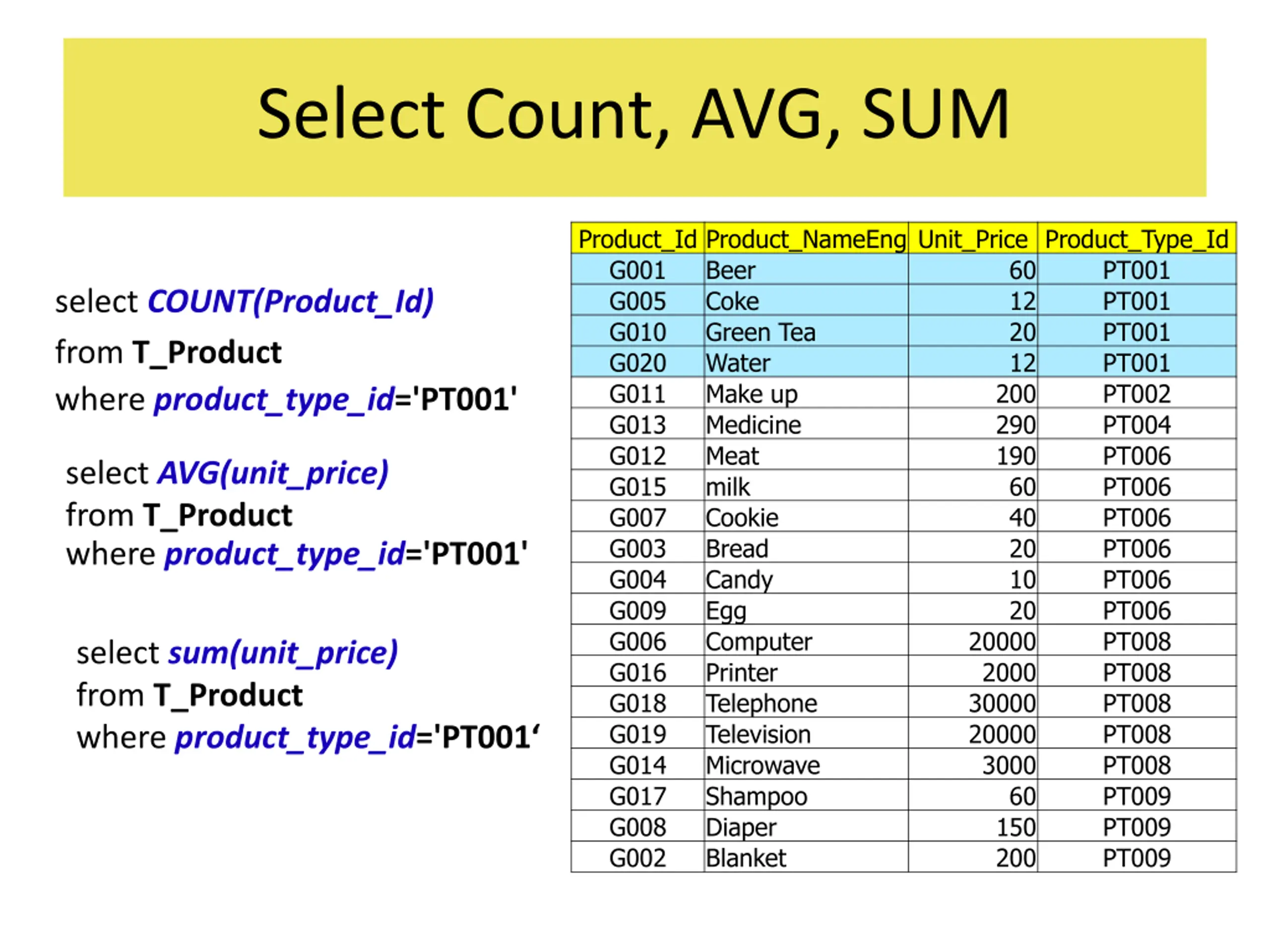 Select Count, AVG, SUM

select COUNT(Product_Id)
from T_Product
where product_type_id='PT001'

select AVG(unit_price)
from T_Product
where product_type_id='PT001'

select sum(unit_price)
from T_Product
where product_type_id='PT001‘

| Product_Id | Product_NameEng | Unit_Price | Product_Type_Id |
|---|---|---|---|
| G001 | Beer | 60 | PT001 |
| G005 | Coke | 12 | PT001 |
| G010 | Green Tea | 20 | PT001 |
| G020 | Water | 12 | PT001 |
| G011 | Make up | 200 | PT002 |
| G013 | Medicine | 290 | PT004 |
| G012 | Meat | 190 | PT006 |
| G015 | milk | 60 | PT006 |
| G007 | Cookie | 40 | PT006 |
| G003 | Bread | 20 | PT006 |
| G004 | Candy | 10 | PT006 |
| G009 | Egg | 20 | PT006 |
| G006 | Computer | 20000 | PT008 |
| G016 | Printer | 2000 | PT008 |
| G018 | Telephone | 30000 | PT008 |
| G019 | Television | 20000 | PT008 |
| G014 | Microwave | 3000 | PT008 |
| G017 | Shampoo | 60 | PT009 |
| G008 | Diaper | 150 | PT009 |
| G002 | Blanket | 200 | PT009 |